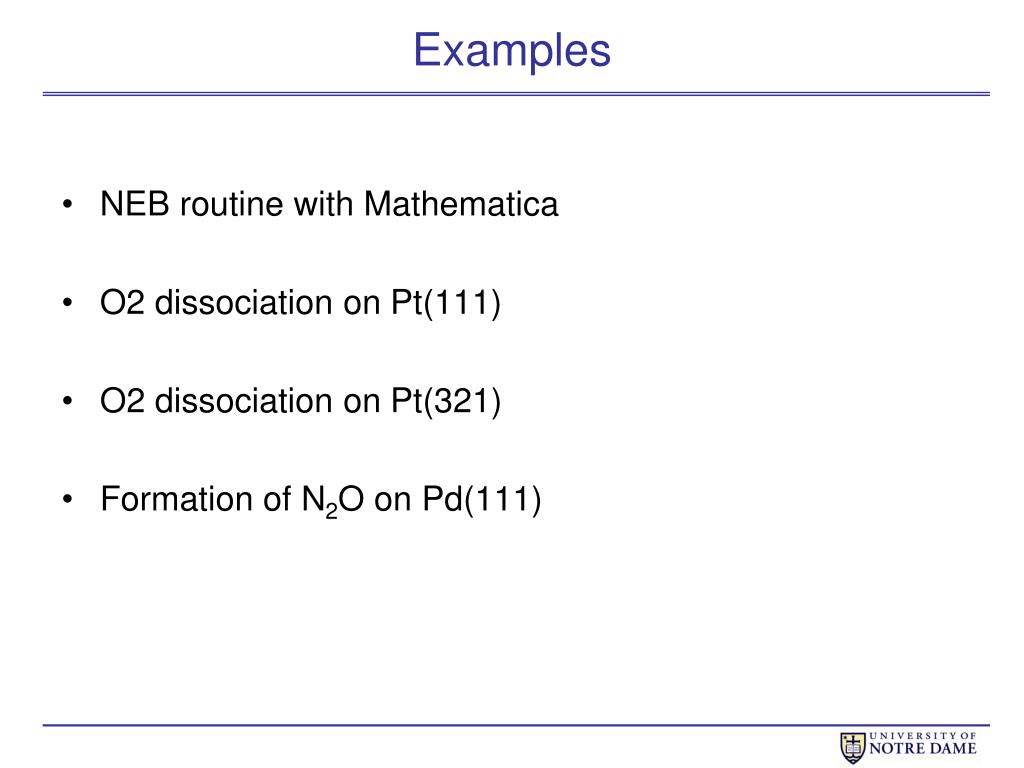 Examples

• NEB routine with Mathematica

• O2 dissociation on Pt(111)

• O2 dissociation on Pt(321)

• Formation of $N_2O$ on Pd(111)

UNIVERSITY OF NOTRE DAME